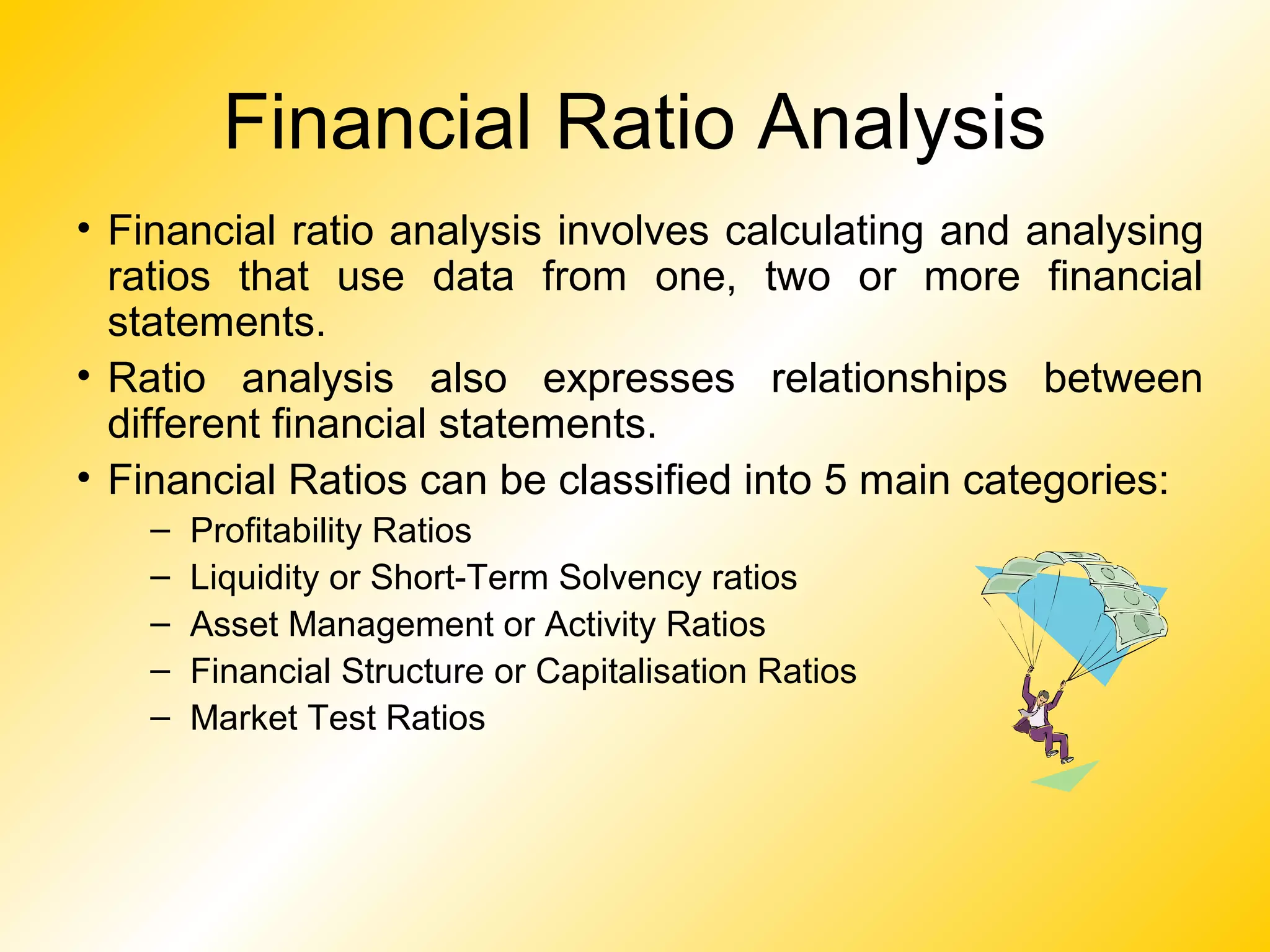 Financial Ratio Analysis

• Financial ratio analysis involves calculating and analysing ratios that use data from one, two or more financial statements.

• Ratio analysis also expresses relationships between different financial statements.

• Financial Ratios can be classified into 5 main categories:
– Profitability Ratios
– Liquidity or Short-Term Solvency ratios
– Asset Management or Activity Ratios
– Financial Structure or Capitalisation Ratios
– Market Test Ratios